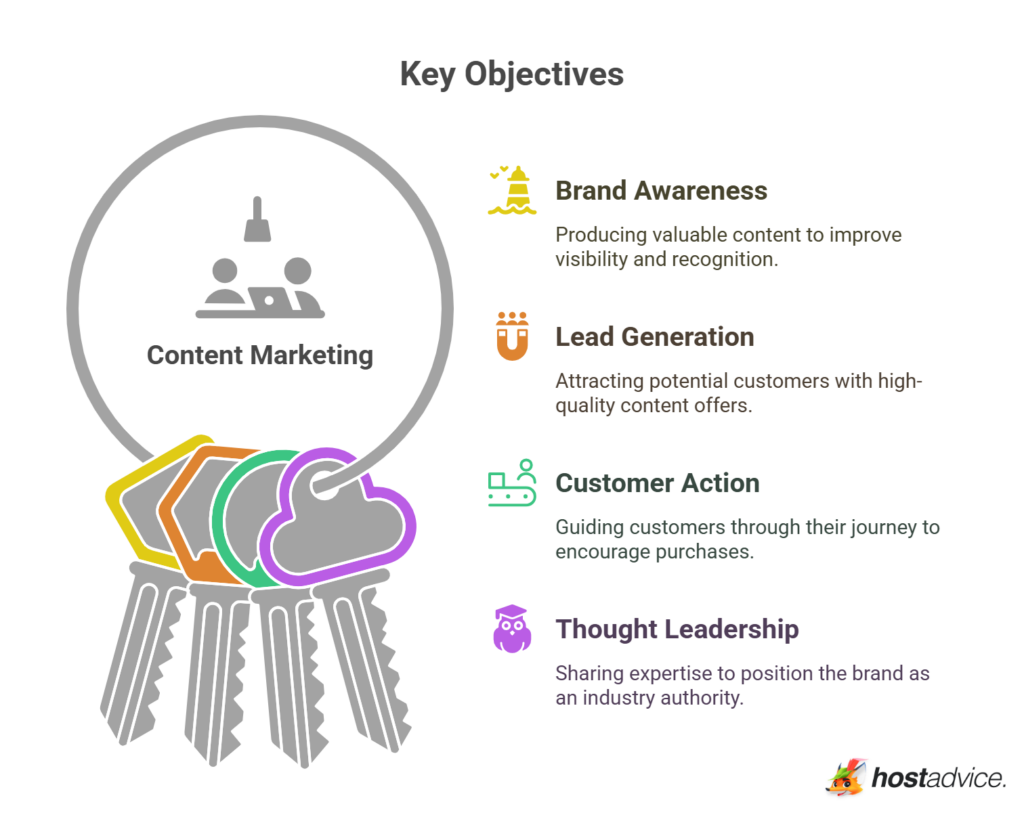 Key Objectives

Content Marketing

Brand Awareness

Producing valuable content to improve visibility and recognition.

Lead Generation

Attracting potential customers with high-quality content offers.

Customer Action

Guiding customers through their journey to encourage purchases.

Thought Leadership

Sharing expertise to position the brand as an industry authority.

hostadvice.